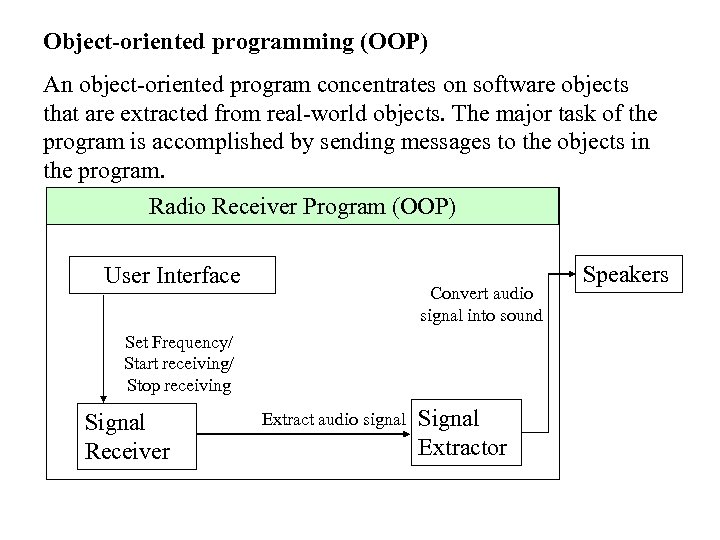 Object-oriented programming (OOP)

An object-oriented program concentrates on software objects that are extracted from real-world objects. The major task of the program is accomplished by sending messages to the objects in the program.

Radio Receiver Program (OOP)

User Interface

Set Frequency/
Start receiving/
Stop receiving

Signal Receiver

Extract audio signal

Signal Extractor

Convert audio signal into sound

Speakers